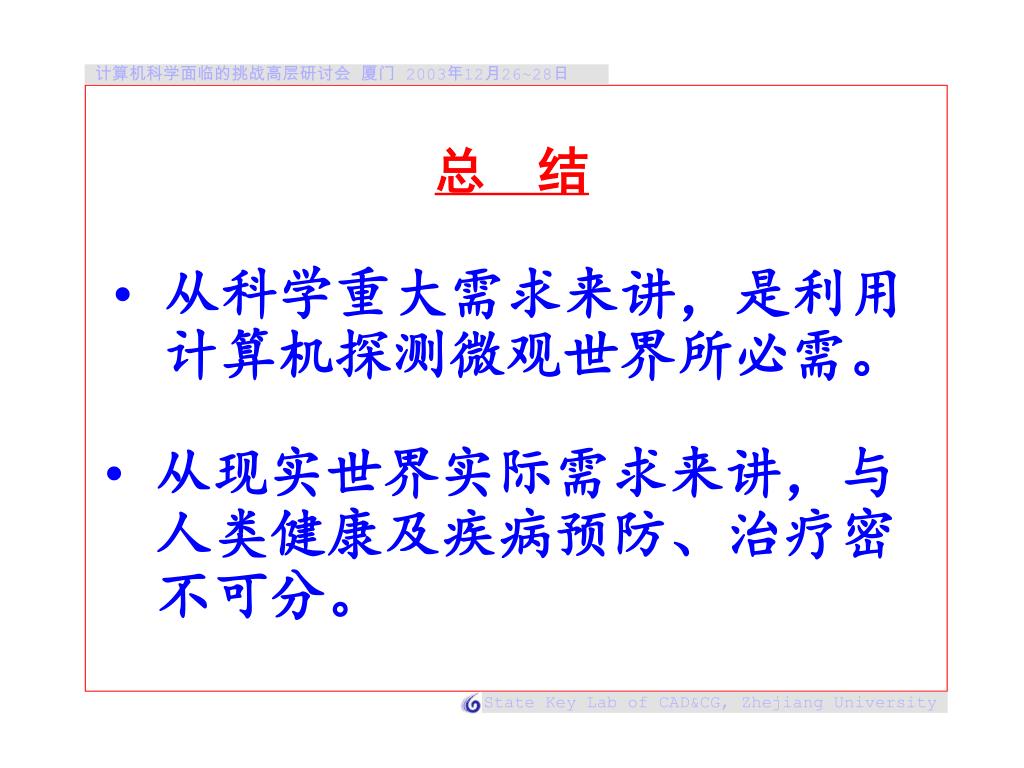 计算机科学面临的挑战高层研讨会 厦门 2003年12月26~28日

总 结

• 从科学重大需求来讲，是利用计算机探测微观世界所必需。

• 从现实世界实际需求来讲，与人类健康及疾病预防、治疗密不可分。

State Key Lab of CAD&CG, Zhejiang University